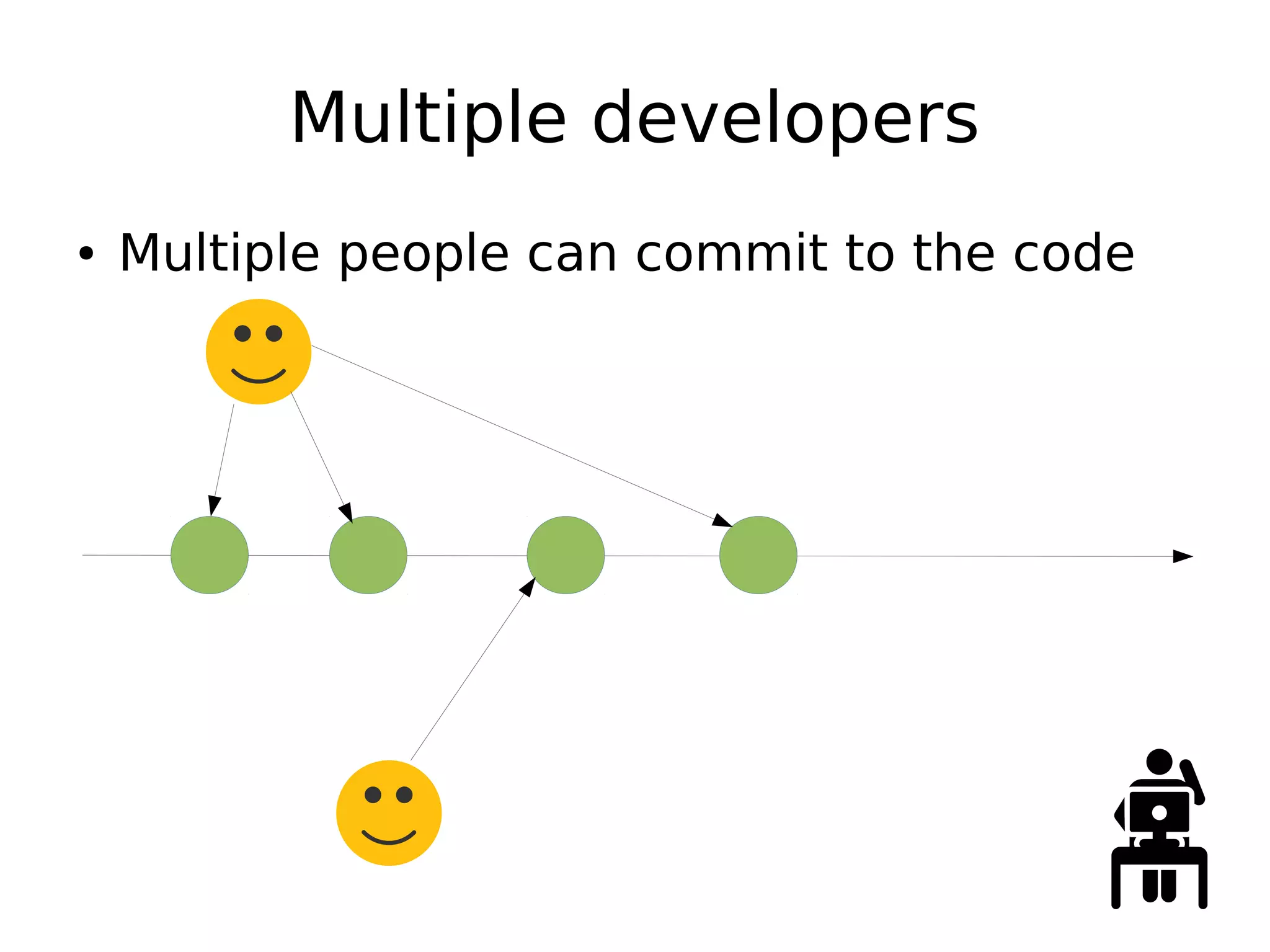 Multiple developers

• Multiple people can commit to the code